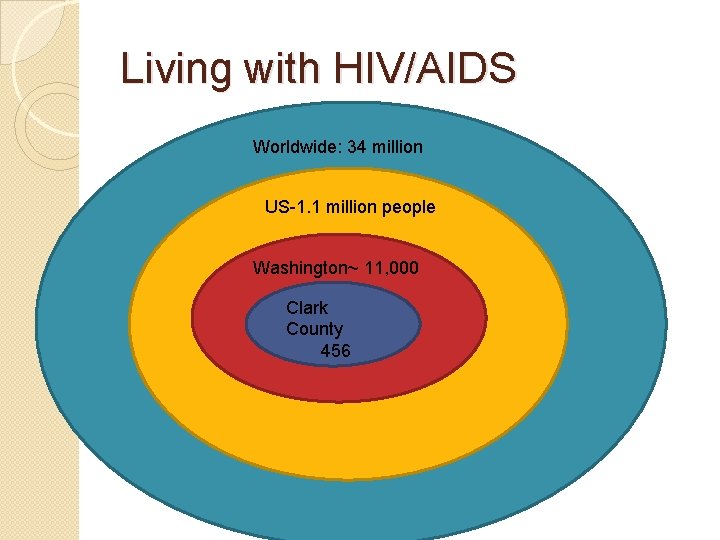 Living with HIV/AIDS

Worldwide: 34 million

US-1.1 million people

Washington~ 11,000

Clark County 456